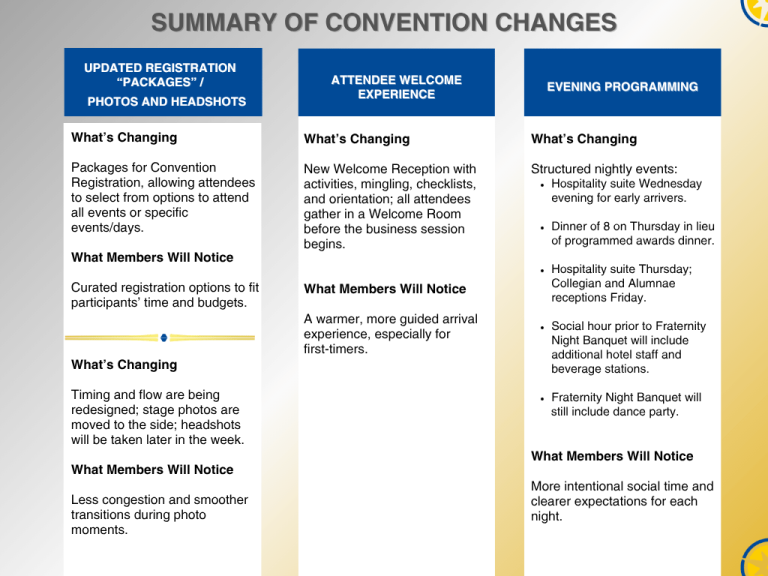 SUMMARY OF CONVENTION CHANGES

UPDATED REGISTRATION "PACKAGES" / PHOTOS AND HEADSHOTS

What's Changing

Packages for Convention Registration, allowing attendees to select from options to attend all events or specific events/days.

What Members Will Notice

Curated registration options to fit participants' time and budgets.

What's Changing

Timing and flow are being redesigned; stage photos are moved to the side; headshots will be taken later in the week.

What Members Will Notice

Less congestion and smoother transitions during photo moments.

ATTENDEE WELCOME EXPERIENCE

What's Changing

New Welcome Reception with activities, mingling, checklists, and orientation; all attendees gather in a Welcome Room before the business session begins.

What Members Will Notice

A warmer, more guided arrival experience, especially for first-timers.

EVENING PROGRAMMING

What's Changing

Structured nightly events:
• Hospitality suite Wednesday evening for early arrivers.
• Dinner of 8 on Thursday in lieu of programmed awards dinner.
• Hospitality suite Thursday; Collegian and Alumnae receptions Friday.
• Social hour prior to Fraternity Night Banquet will include additional hotel staff and beverage stations.
• Fraternity Night Banquet will still include dance party.

What Members Will Notice

More intentional social time and clearer expectations for each night.